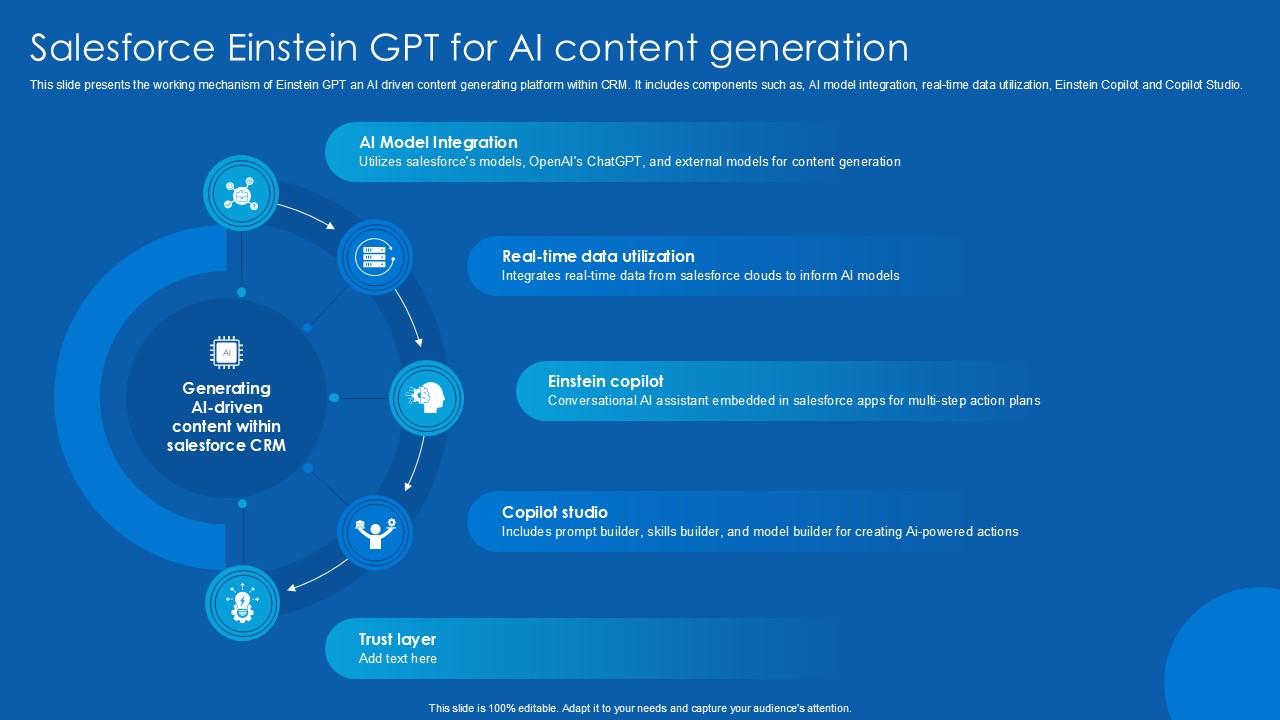 Salesforce Einstein GPT for AI content generation

This slide presents the working mechanism of Einstein GPT an AI driven content generating platform within CRM. It includes components such as, AI model integration, real-time data utilization, Einstein Copilot and Copilot Studio.

AI

Generating AI-driven content within salesforce CRM

AI Model Integration
Utilizes salesforce's models, OpenAI's ChatGPT, and external models for content generation

Real-time data utilization
Integrates real-time data from salesforce clouds to inform AI models

Einstein copilot
Conversational AI assistant embedded in salesforce apps for multi-step action plans

Copilot studio
Includes prompt builder, skills builder, and model builder for creating Ai-powered actions

Trust layer
Add text here

This slide is 100% editable. Adapt it to your needs and capture your audience's attention.